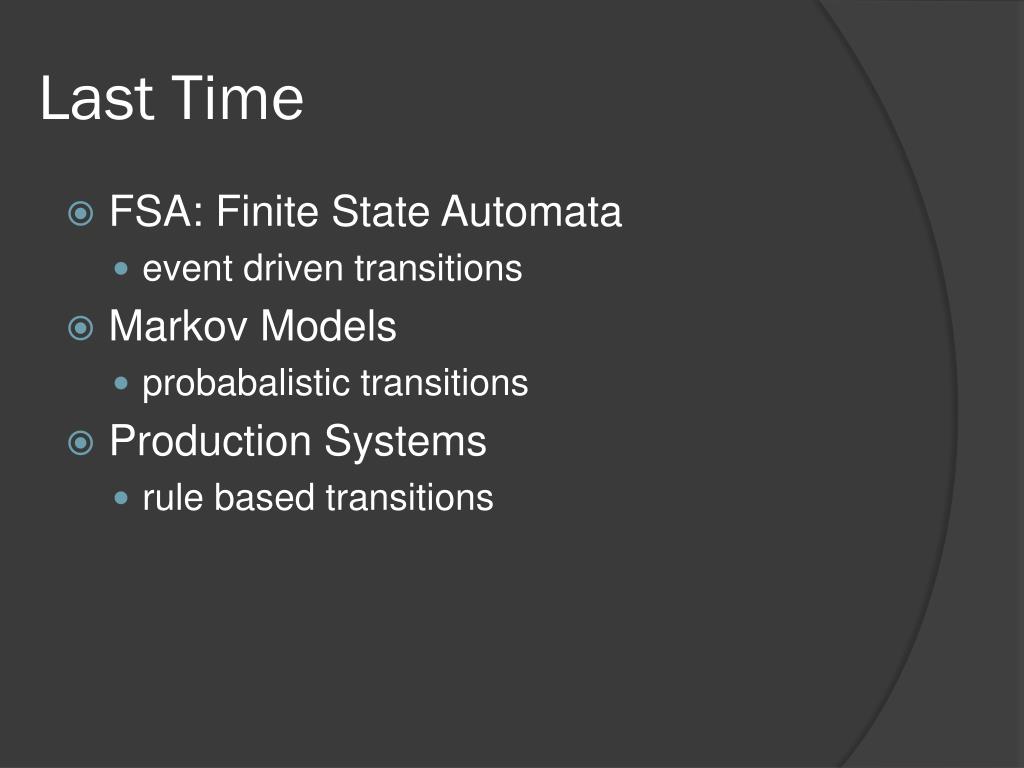 Last Time

FSA: Finite State Automata
event driven transitions
Markov Models
probabalistic transitions
Production Systems
rule based transitions